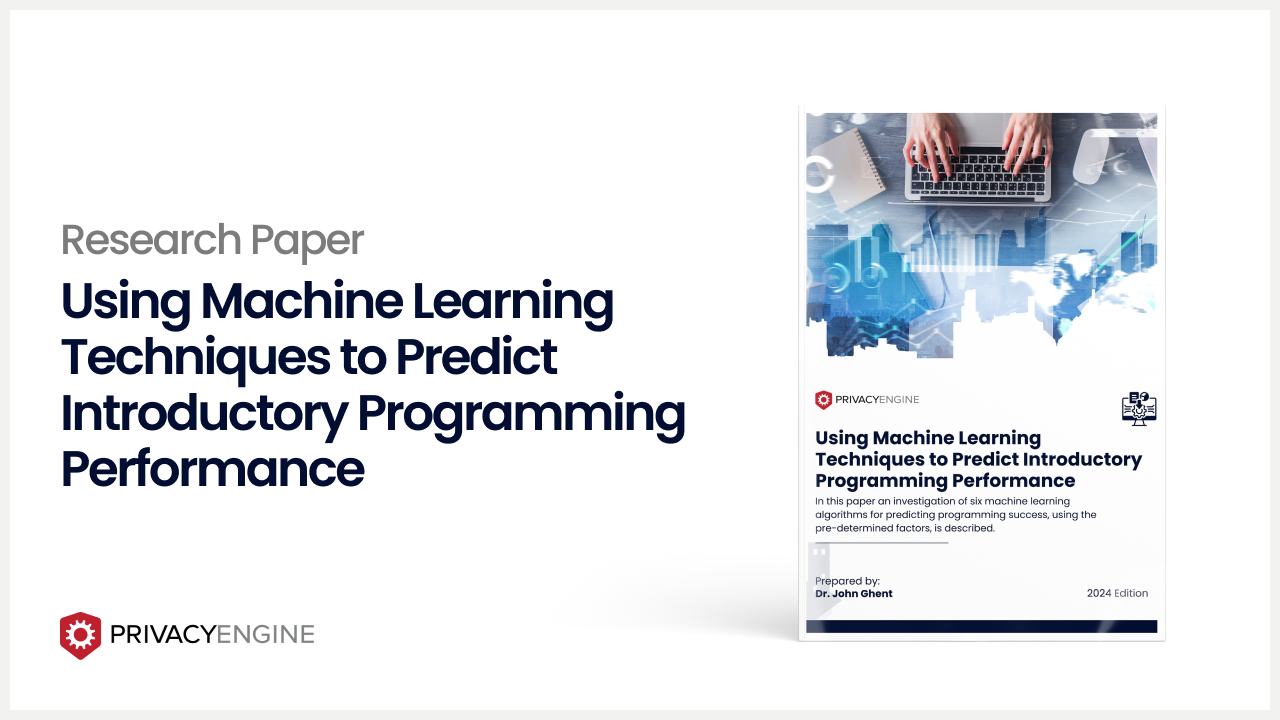 Research Paper

Using Machine Learning Techniques to Predict Introductory Programming Performance

PRIVACYENGINE

PRIVACYENGINE

Using Machine Learning Techniques to Predict Introductory Programming Performance

In this paper an investigation of six machine learning algorithms for predicting programming success, using the pre-determined factors, is described.

Prepared by:
Dr. John Ghent

2024 Edition